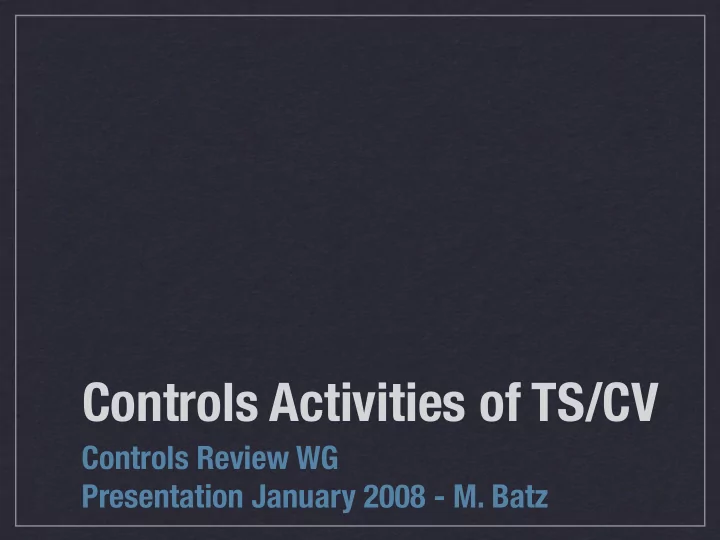 Controls Activities of TS/CV

Controls Review WG
Presentation January 2008 - M. Batz